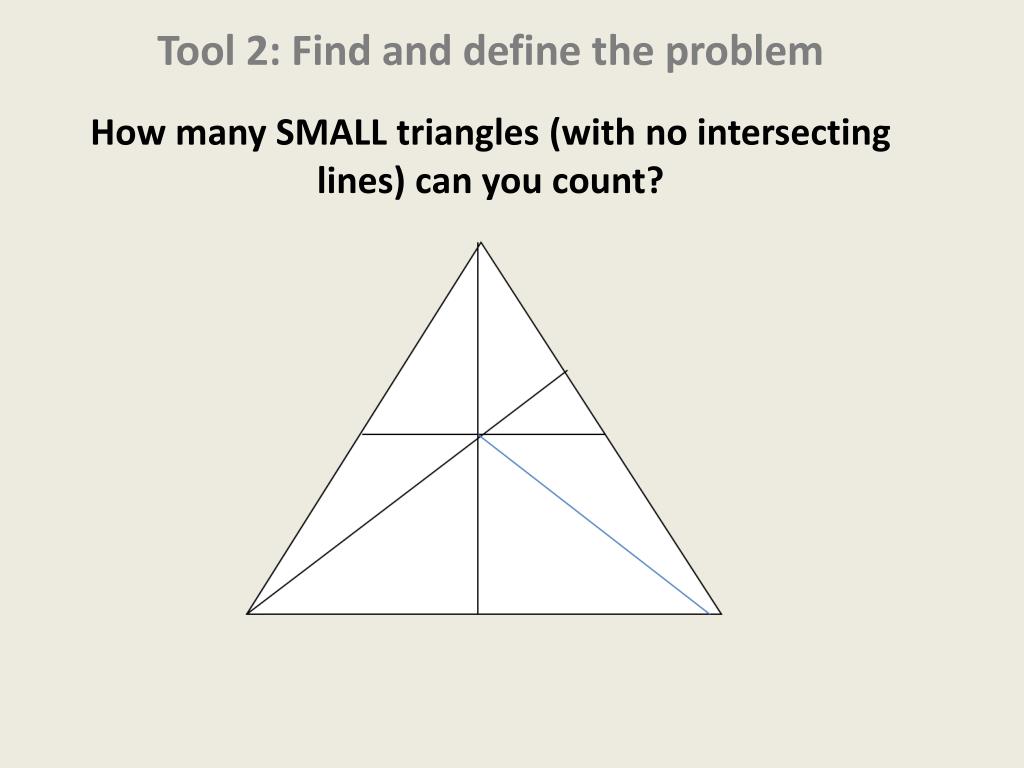 Tool 2: Find and define the problem

How many SMALL triangles (with no intersecting lines) can you count?